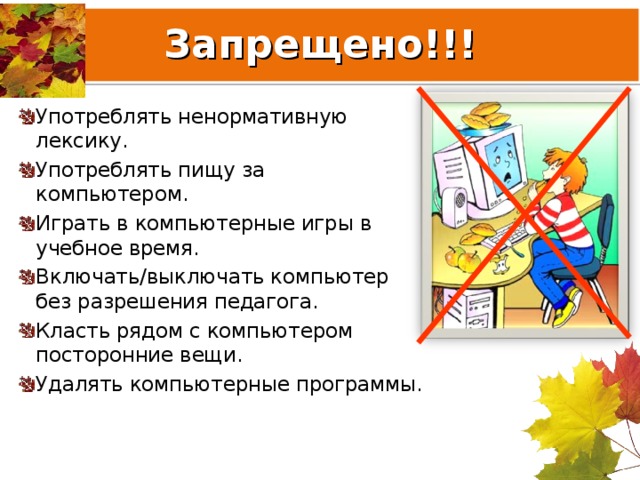 Запрещено!!!

Употреблять ненормативную лексику.

Употреблять пищу за компьютером.

Играть в компьютерные игры в учебное время.

Включать/выключать компьютер без разрешения педагога.

Класть рядом с компьютером посторонние вещи.

Удалять компьютерные программы.